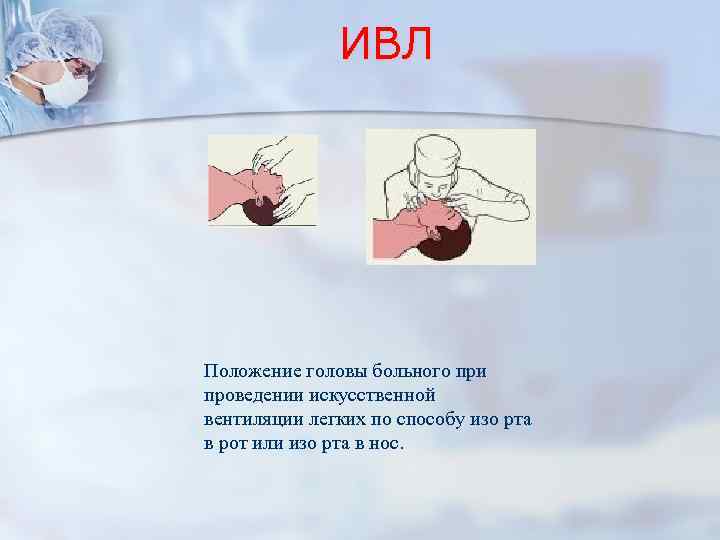 ИВЛ

Положение головы больного при проведении искусственной вентиляции легких по способу изо рта в рот или изо рта в нос.